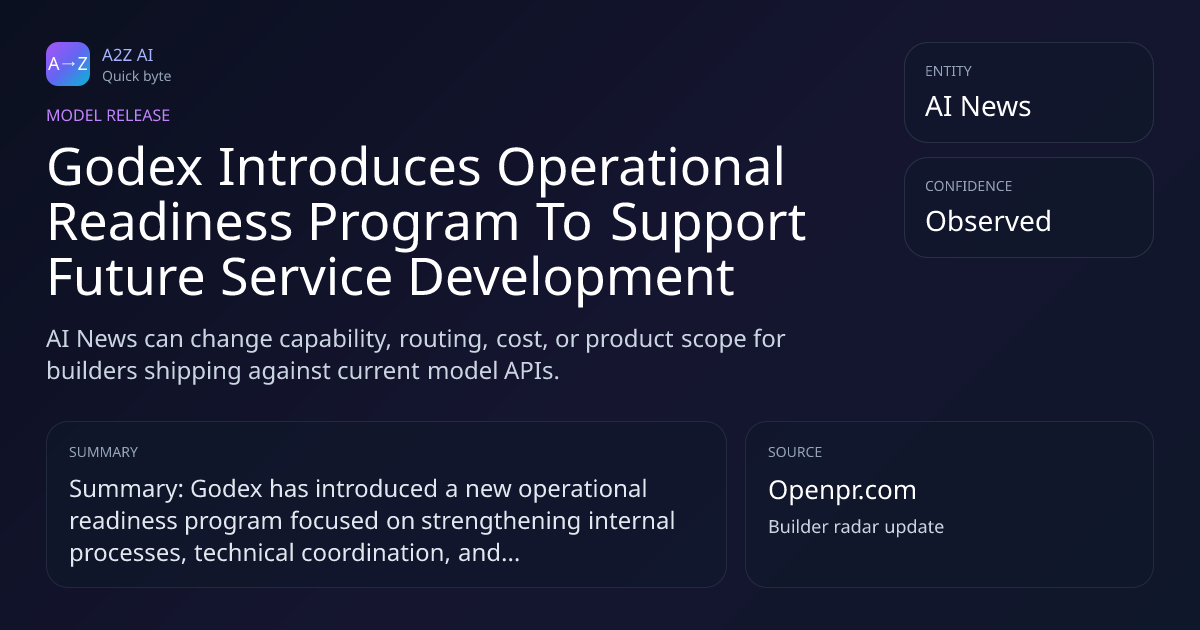 A→Z

A2Z AI
Quick byte

MODEL RELEASE

Godex Introduces Operational Readiness Program To Support Future Service Development

AI News can change capability, routing, cost, or product scope for builders shipping against current model APIs.

ENTITY
AI News

CONFIDENCE
Observed

SUMMARY
Summary: Godex has introduced a new operational readiness program focused on strengthening internal processes, technical coordination, and...

SOURCE
Openpr.com
Builder radar update